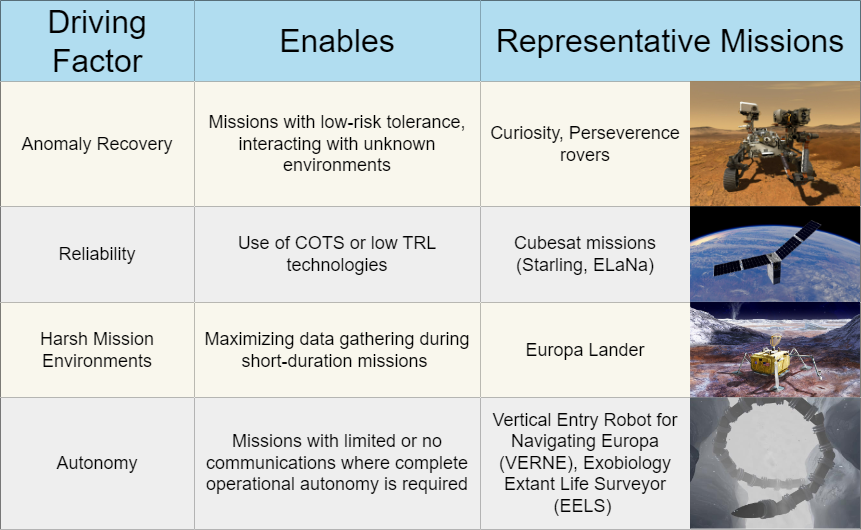 | Driving Factor | Enables | Representative Missions |
|---|---|---|
| Anomaly Recovery | Missions with low-risk tolerance, interacting with unknown environments | Curiosity, Perseverence rovers |
| Reliability | Use of COTS or low TRL technologies | Cubesat missions (Starling, ELaNa) |
| Harsh Mission Environments | Maximizing data gathering during short-duration missions | Europa Lander |
| Autonomy | Missions with limited or no communications where complete operational autonomy is required | Vertical Entry Robot for Navigating Europa (VERNE), Exobiology Extant Life Surveyor (EELS) |